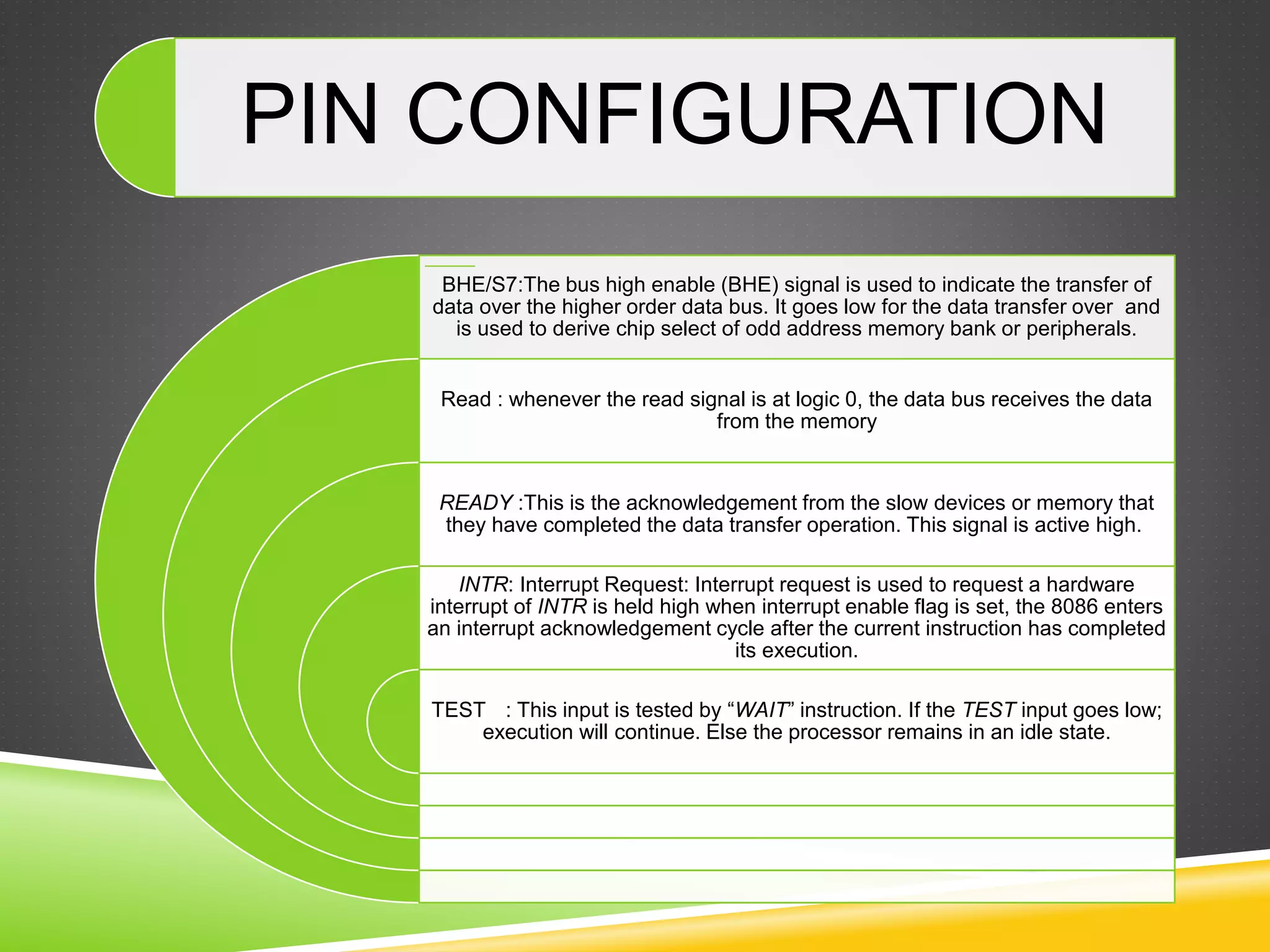 PIN CONFIGURATION

BHE/S7:The bus high enable (BHE) signal is used to indicate the transfer of data over the higher order data bus. It goes low for the data transfer over and is used to derive chip select of odd address memory bank or peripherals.

Read : whenever the read signal is at logic 0, the data bus receives the data from the memory

READY :This is the acknowledgement from the slow devices or memory that they have completed the data transfer operation. This signal is active high.

INTR: Interrupt Request: Interrupt request is used to request a hardware interrupt of INTR is held high when interrupt enable flag is set, the 8086 enters an interrupt acknowledgement cycle after the current instruction has completed its execution.

TEST : This input is tested by “WAIT” instruction. If the TEST input goes low; execution will continue. Else the processor remains in an idle state.